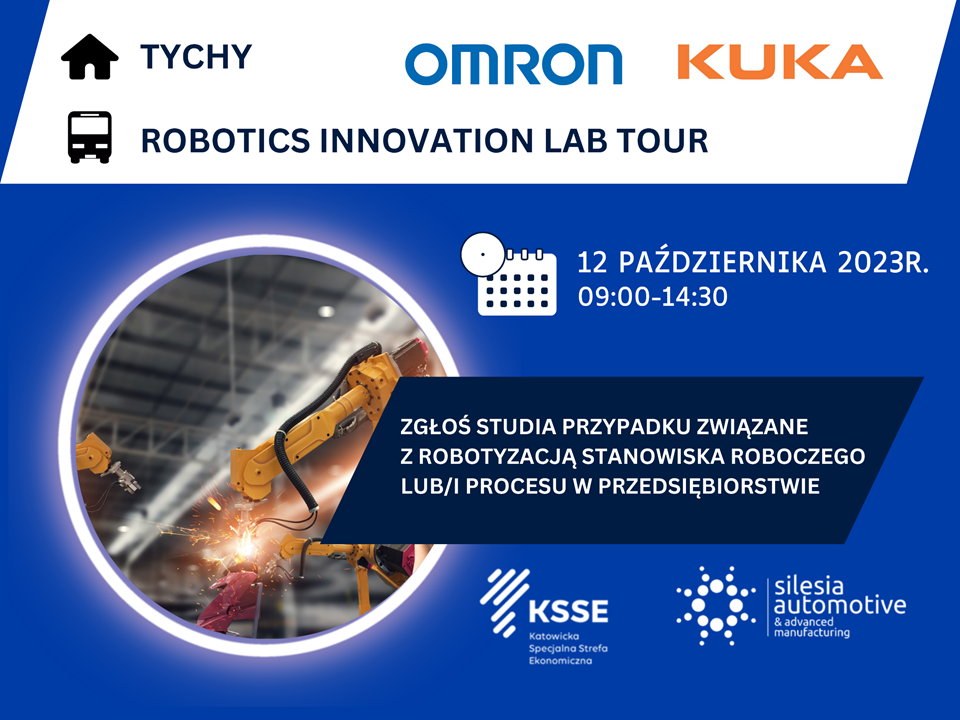 TYCHY

OMRON

KUKA

ROBOTICS INNOVATION LAB TOUR

12 PAŹDZIERNIKA 2023R.
09:00-14:30

ZGŁOŚ STUDIA PRZYPADKU ZWIĄZANE Z ROBOTYZACJĄ STANOWISKA ROBOCZEGO LUB/I PROCESU W PRZEDSIĘBIORSTWIE

KSSE
Katowicka Specjalna Strefa Ekonomiczna

silesia automotive
& advanced manufacturing